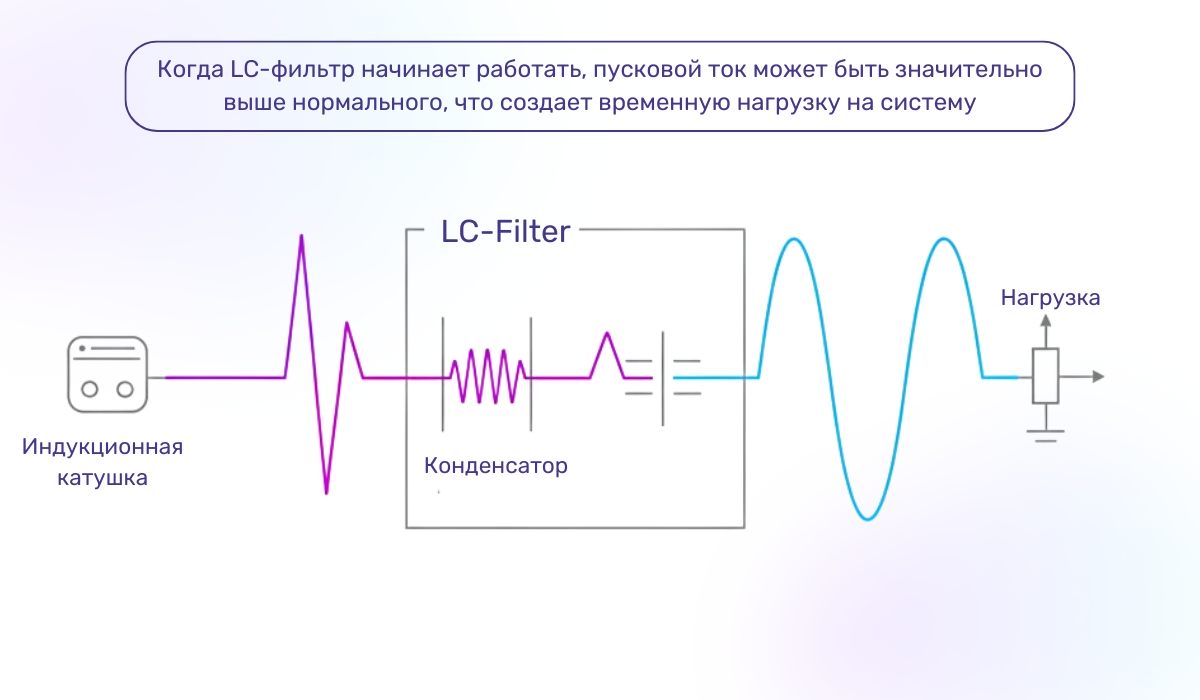 Когда LC-фильтр начинает работать, пусковой ток может быть значительно выше нормального, что создает временную нагрузку на систему

LC-Filter

Нагрузка

Индукционная катушка

Конденсатор